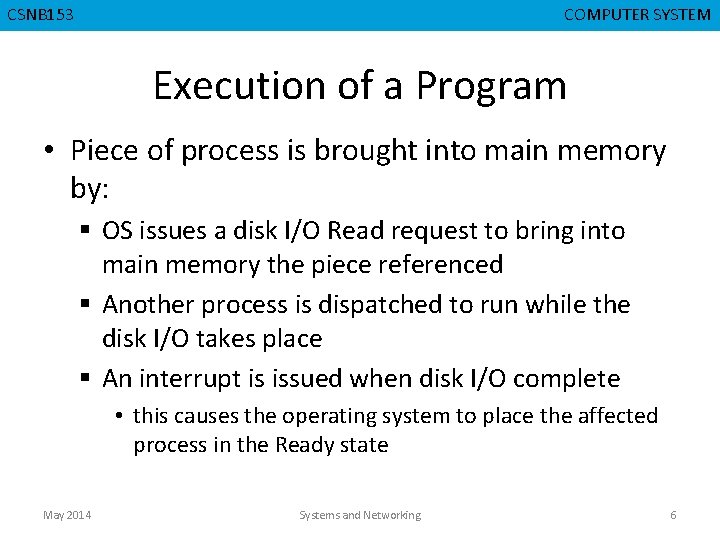 CSNB153

COMPUTER SYSTEM

Execution of a Program

• Piece of process is brought into main memory by:

▪ OS issues a disk I/O Read request to bring into main memory the piece referenced

▪ Another process is dispatched to run while the disk I/O takes place

▪ An interrupt is issued when disk I/O complete

• this causes the operating system to place the affected process in the Ready state

May 2014

Systems and Networking

6